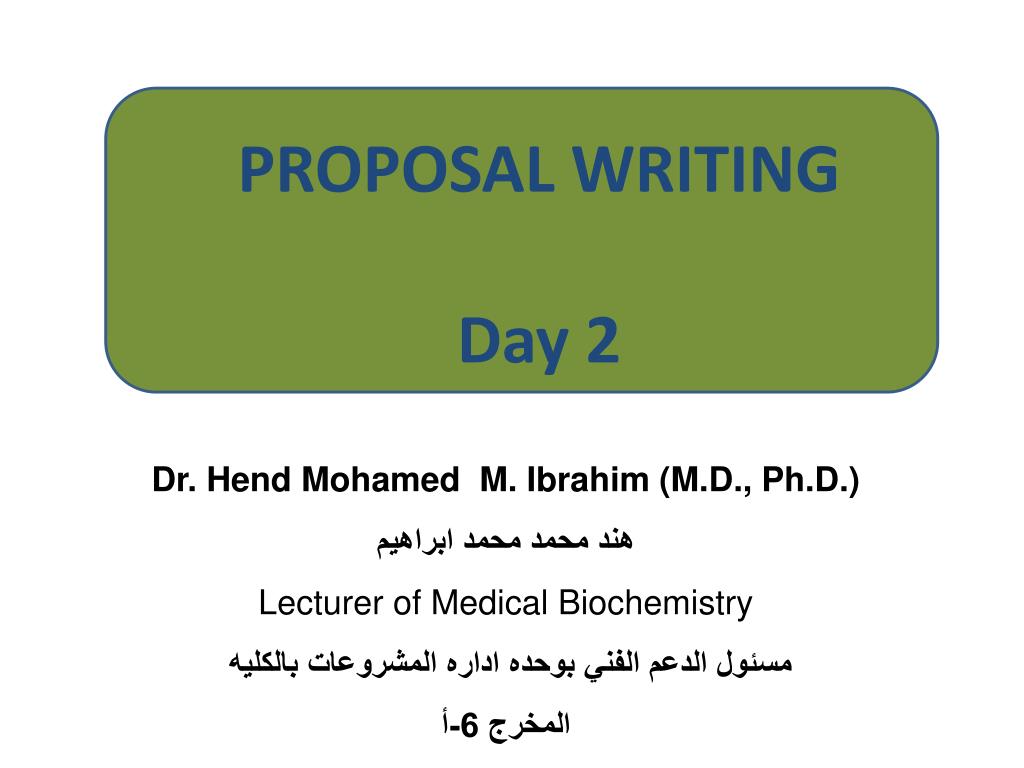 PROPOSAL WRITING

Day 2

Dr. Hend Mohamed M. Ibrahim (M.D., Ph.D.)

هند محمد محمد ابراهيم

Lecturer of Medical Biochemistry

مسئول الدعم الفني بوحده اداره المشروعات بالكليه

المخرج 6-أ